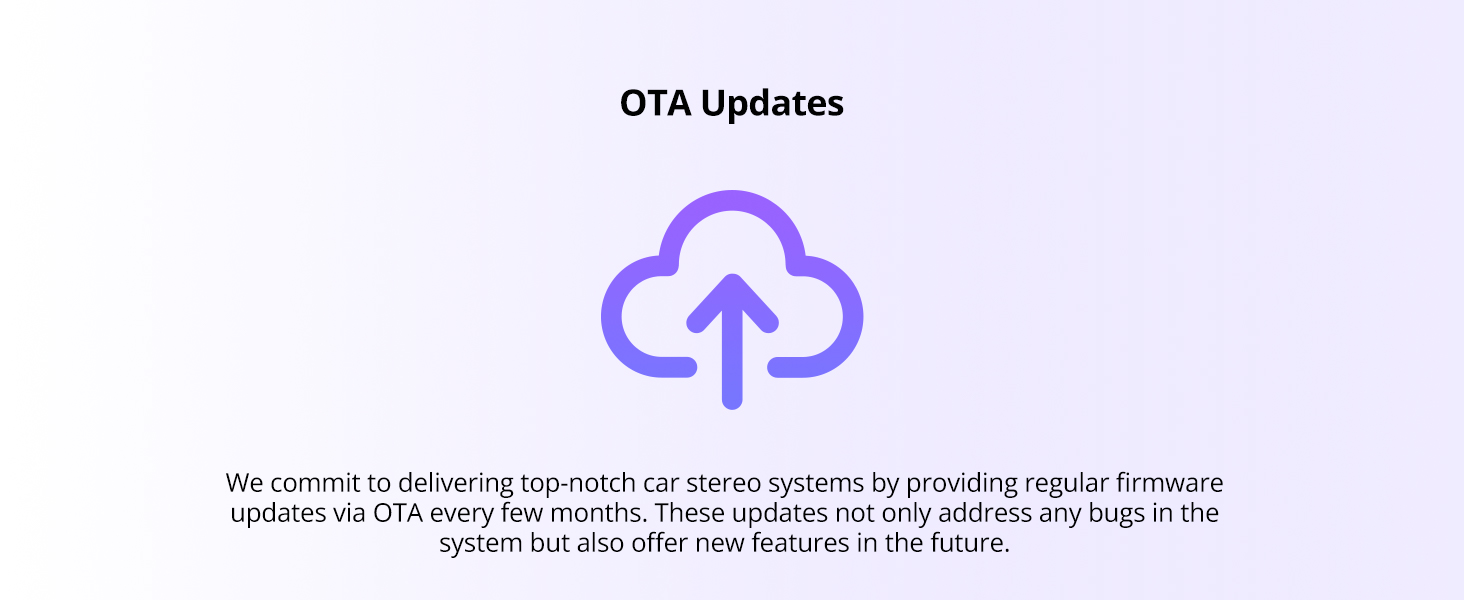 OTA Updates

We commit to delivering top-notch car stereo systems by providing regular firmware updates via OTA every few months. These updates not only address any bugs in the system but also offer new features in the future.